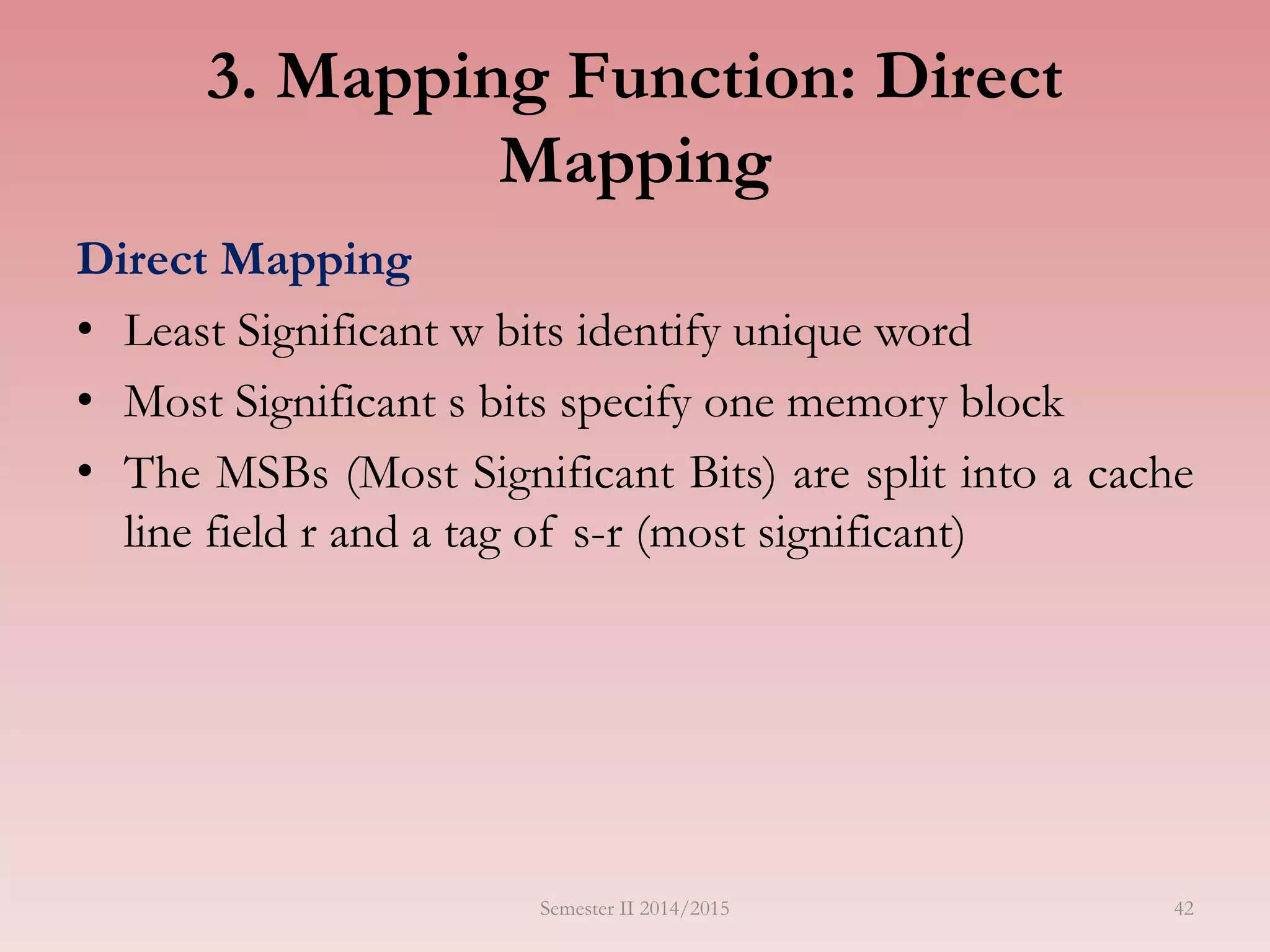 3. Mapping Function: Direct Mapping

Direct Mapping

• Least Significant w bits identify unique word

• Most Significant s bits specify one memory block

• The MSBs (Most Significant Bits) are split into a cache line field r and a tag of s-r (most significant)

Semester II 2014/2015

42